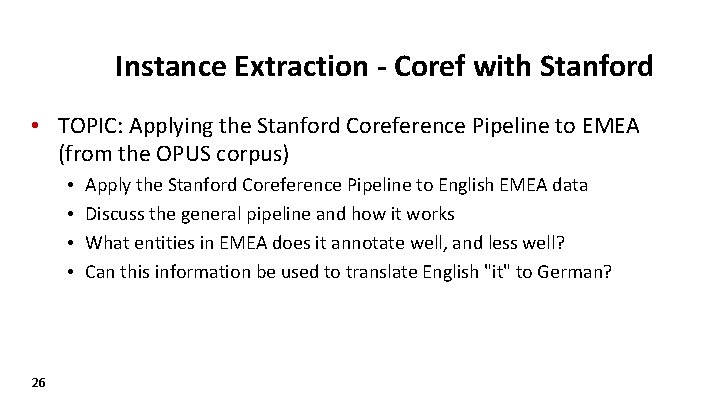 Instance Extraction - Coref with Stanford

• TOPIC: Applying the Stanford Coreference Pipeline to EMEA (from the OPUS corpus)
  • Apply the Stanford Coreference Pipeline to English EMEA data
  • Discuss the general pipeline and how it works
  • What entities in EMEA does it annotate well, and less well?
  • Can this information be used to translate English "it" to German?

26